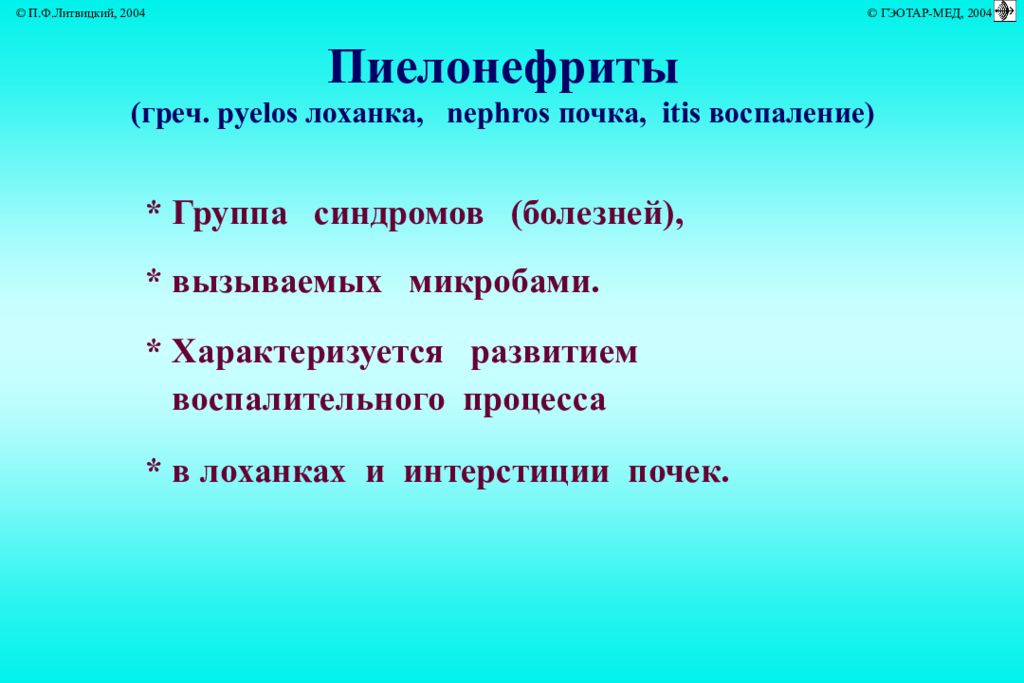 © П.Ф.Литвицкий, 2004

© ГЭОТАР-МЕД, 2004

Пиелонефриты

(греч. pyelos лоханка, nephros почка, itis воспаление)

* Группа синдромов (болезней),

* вызываемых микробами.

* Характеризуется развитием воспалительного процесса

* в лоханках и интерстиции почек.